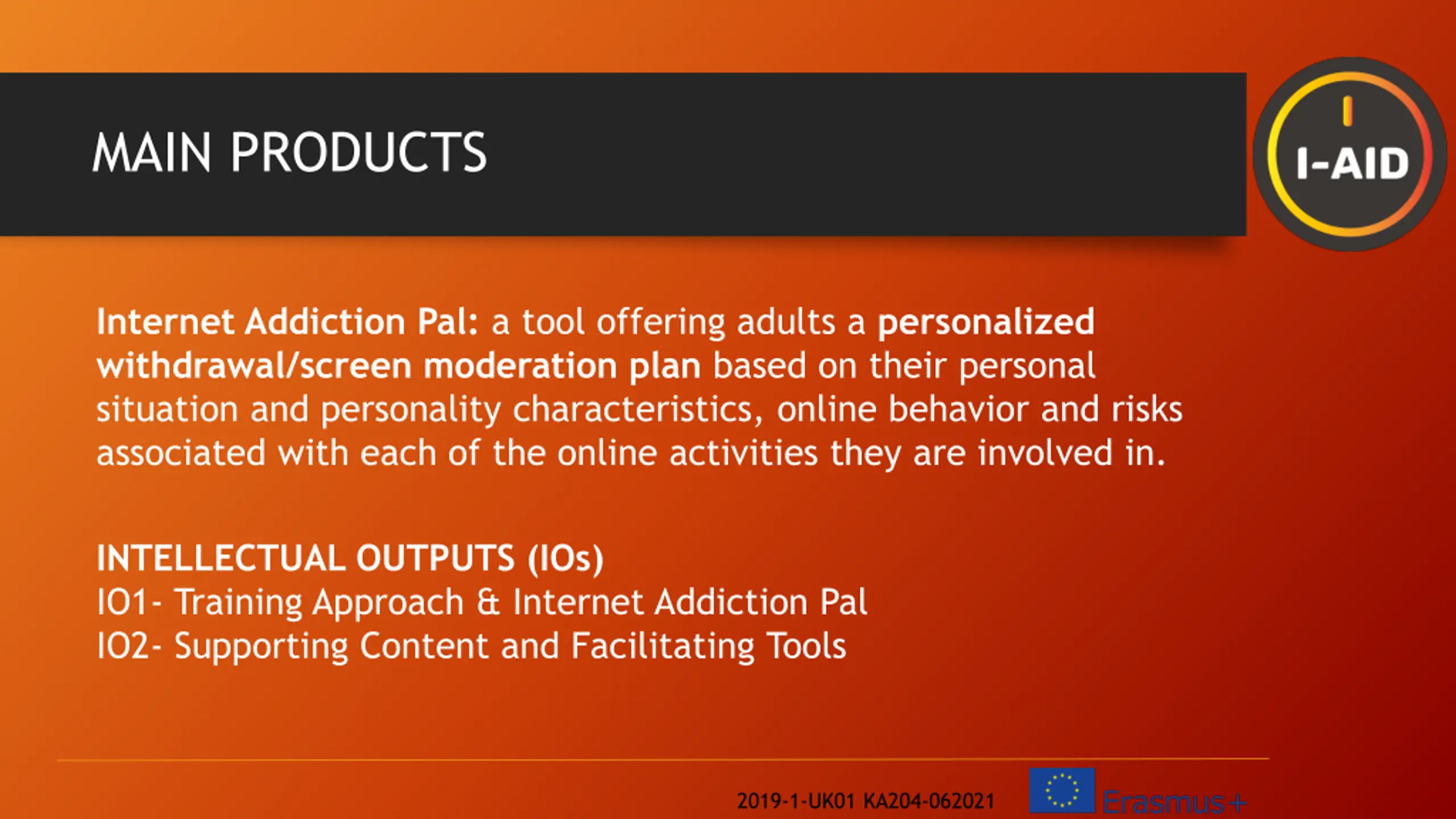 MAIN PRODUCTS

I-AID

Internet Addiction Pal: a tool offering adults a personalized withdrawal/screen moderation plan based on their personal situation and personality characteristics, online behavior and risks associated with each of the online activities they are involved in.

INTELLECTUAL OUTPUTS (IOs)
IO1- Training Approach & Internet Addiction Pal
IO2- Supporting Content and Facilitating Tools

2019-1-UK01 KA204-062021

Erasmus+